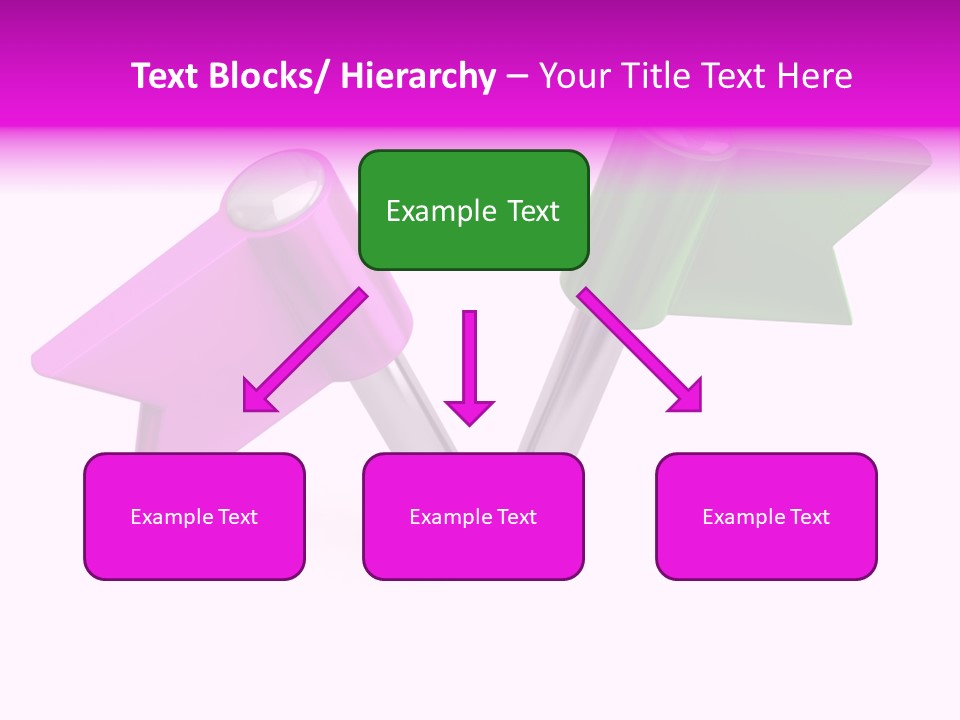 Text Blocks/ Hierarchy – Your Title Text Here

Example Text

Example Text

Example Text

Example Text